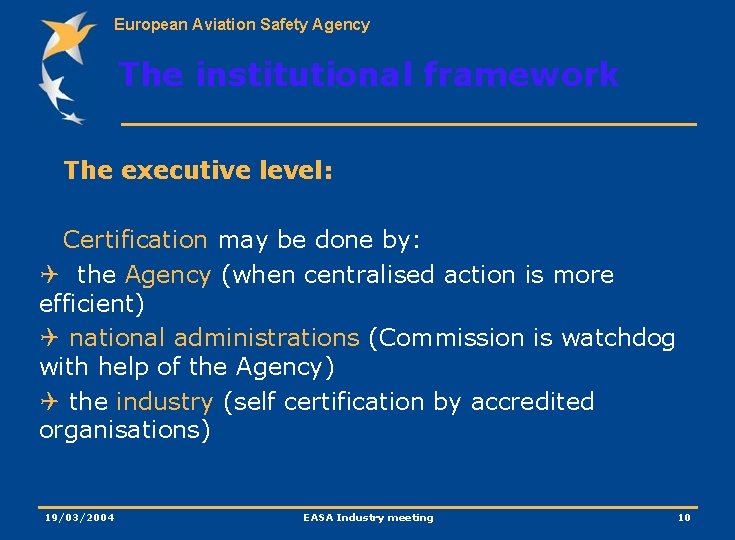 European Aviation Safety Agency

The institutional framework

The executive level:

Certification may be done by:

✈ the Agency (when centralised action is more efficient)

✈ national administrations (Commission is watchdog with help of the Agency)

✈ the industry (self certification by accredited organisations)

19/03/2004 EASA Industry meeting 10